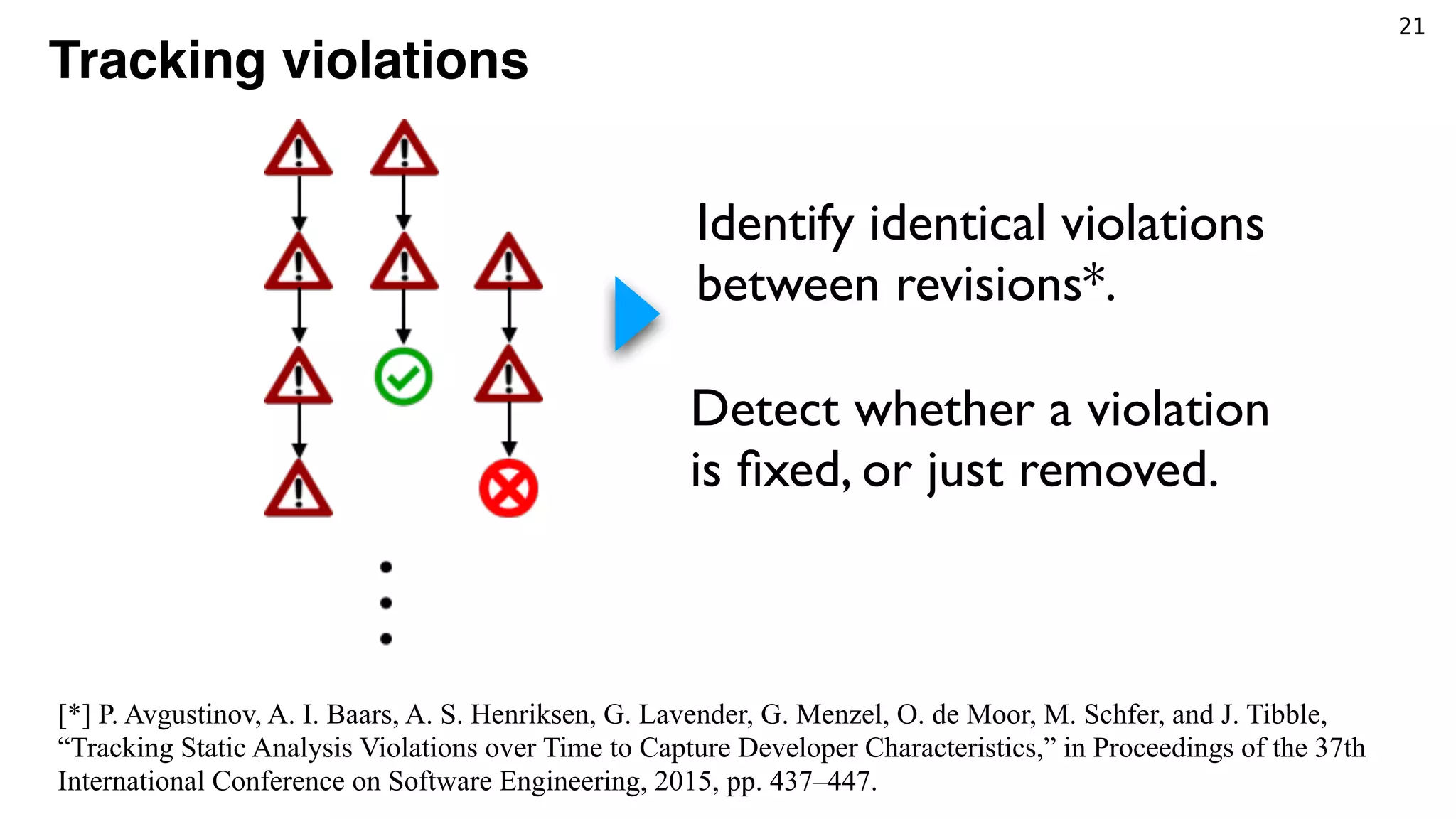 21

Tracking violations

Identify identical violations between revisions*.

Detect whether a violation is fixed, or just removed.

[*] P. Avgustinov, A. I. Baars, A. S. Henriksen, G. Lavender, G. Menzel, O. de Moor, M. Schfer, and J. Tibble, “Tracking Static Analysis Violations over Time to Capture Developer Characteristics,” in Proceedings of the 37th International Conference on Software Engineering, 2015, pp. 437–447.